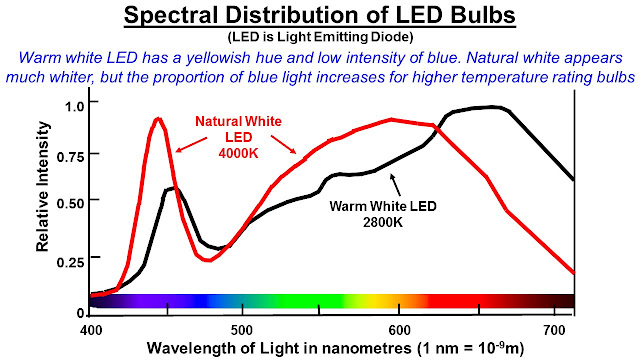 Spectral Distribution of LED Bulbs
(LED is Light Emitting Diode)

Warm white LED has a yellowish hue and low intensity of blue. Natural white appears much whiter, but the proportion of blue light increases for higher temperature rating bulbs

Relative Intensity

1.0
0.75
0.50
0.25
0

Natural White LED 4000K

Warm White LED 2800K

400
500
600
700

Wavelength of Light in nanometres (1 nm = $10^{-9}$m)